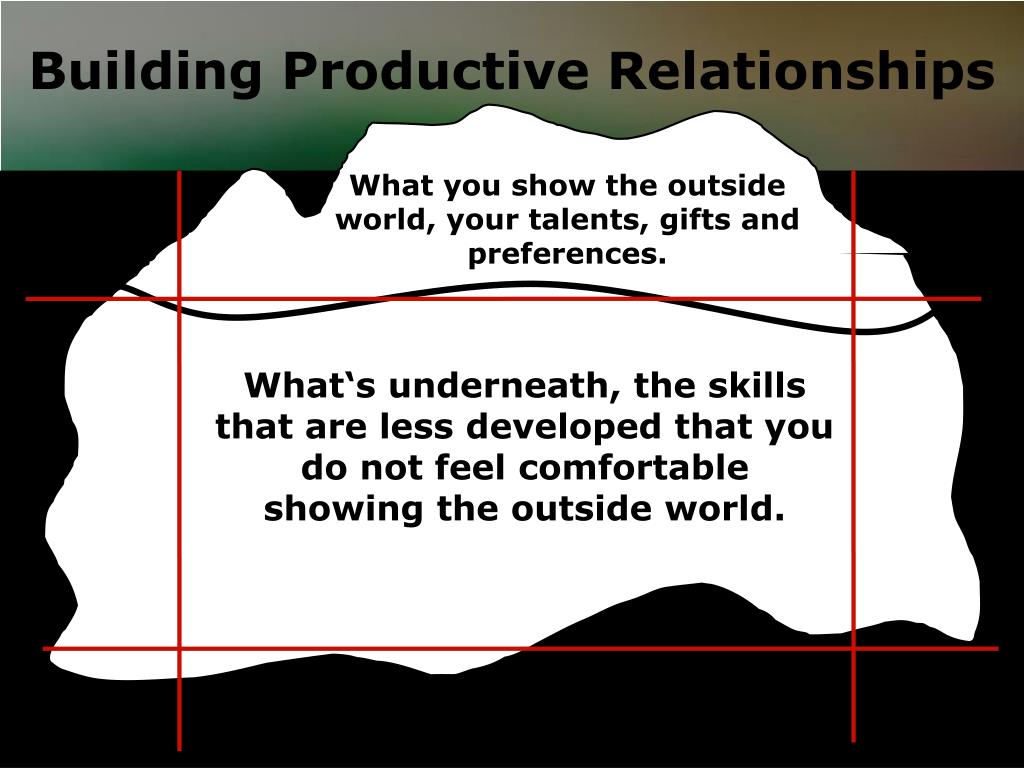 Building Productive Relationships

What you show the outside world, your talents, gifts and preferences.

What‘s underneath, the skills that are less developed that you do not feel comfortable showing the outside world.